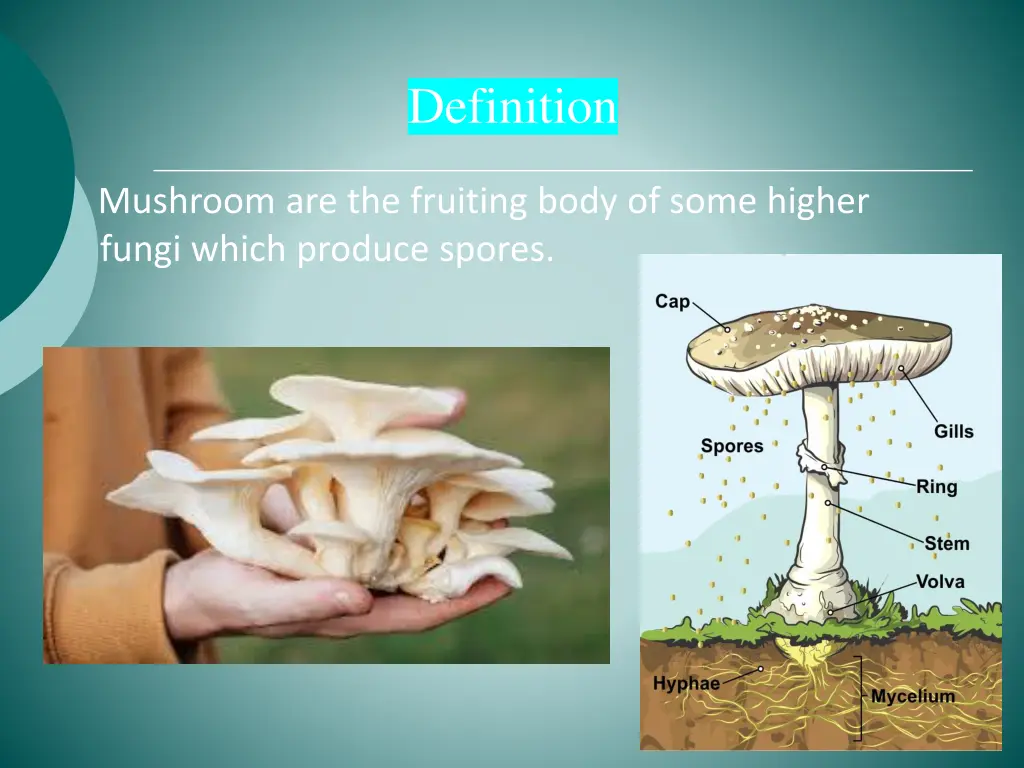 Definition

Mushroom are the fruiting body of some higher fungi which produce spores.

Cap
Gills
Spores
Ring
Stem
Volva
Hyphae
Mycelium